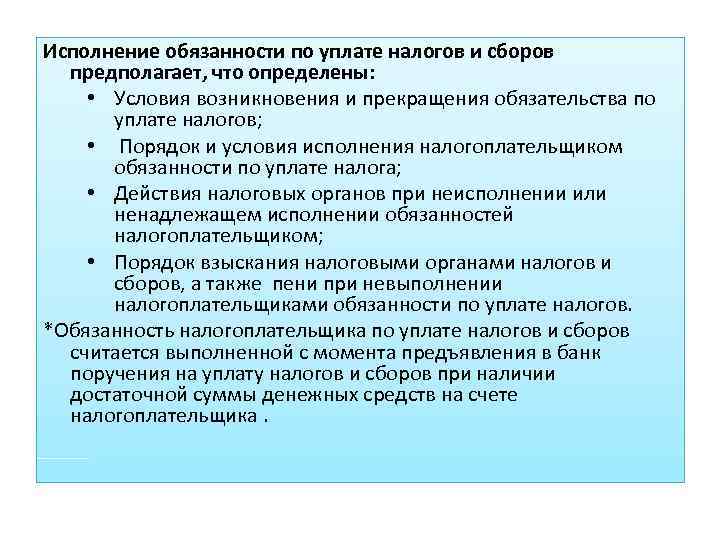 Исполнение обязанности по уплате налогов и сборов предполагает, что определены:

• Условия возникновения и прекращения обязательства по уплате налогов;

• Порядок и условия исполнения налогоплательщиком обязанности по уплате налога;

• Действия налоговых органов при неисполнении или ненадлежащем исполнении обязанностей налогоплательщиком;

• Порядок взыскания налоговыми органами налогов и сборов, а также пени при невыполнении налогоплательщиками обязанности по уплате налогов.

*Обязанность налогоплательщика по уплате налогов и сборов считается выполненной с момента предъявления в банк поручения на уплату налогов и сборов при наличии достаточной суммы денежных средств на счете налогоплательщика .